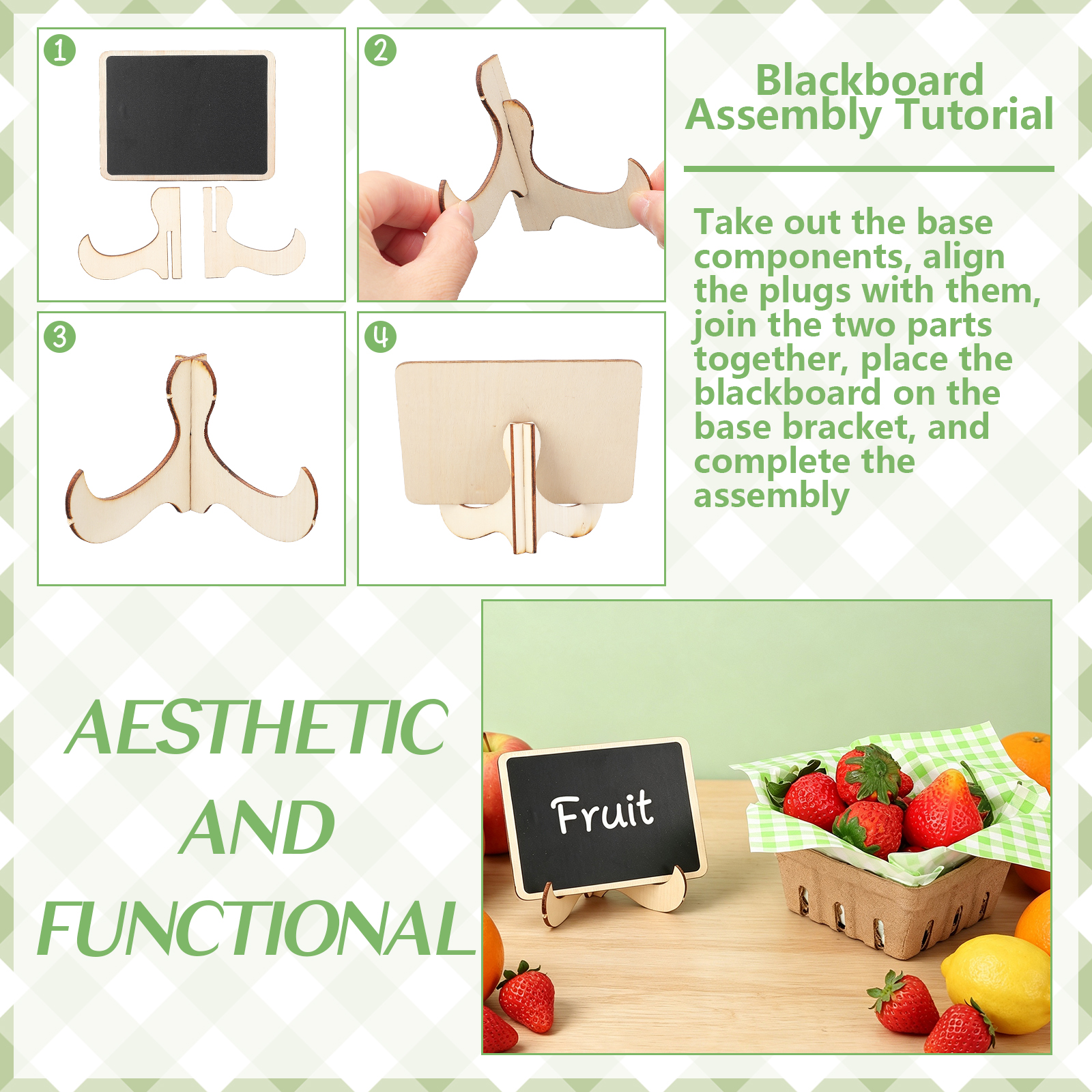 1

2

3

4

Blackboard Assembly Tutorial

Take out the base components, align the plugs with them, join the two parts together, place the blackboard on the base bracket, and complete the assembly

AESTHETIC AND FUNCTIONAL

Fruit